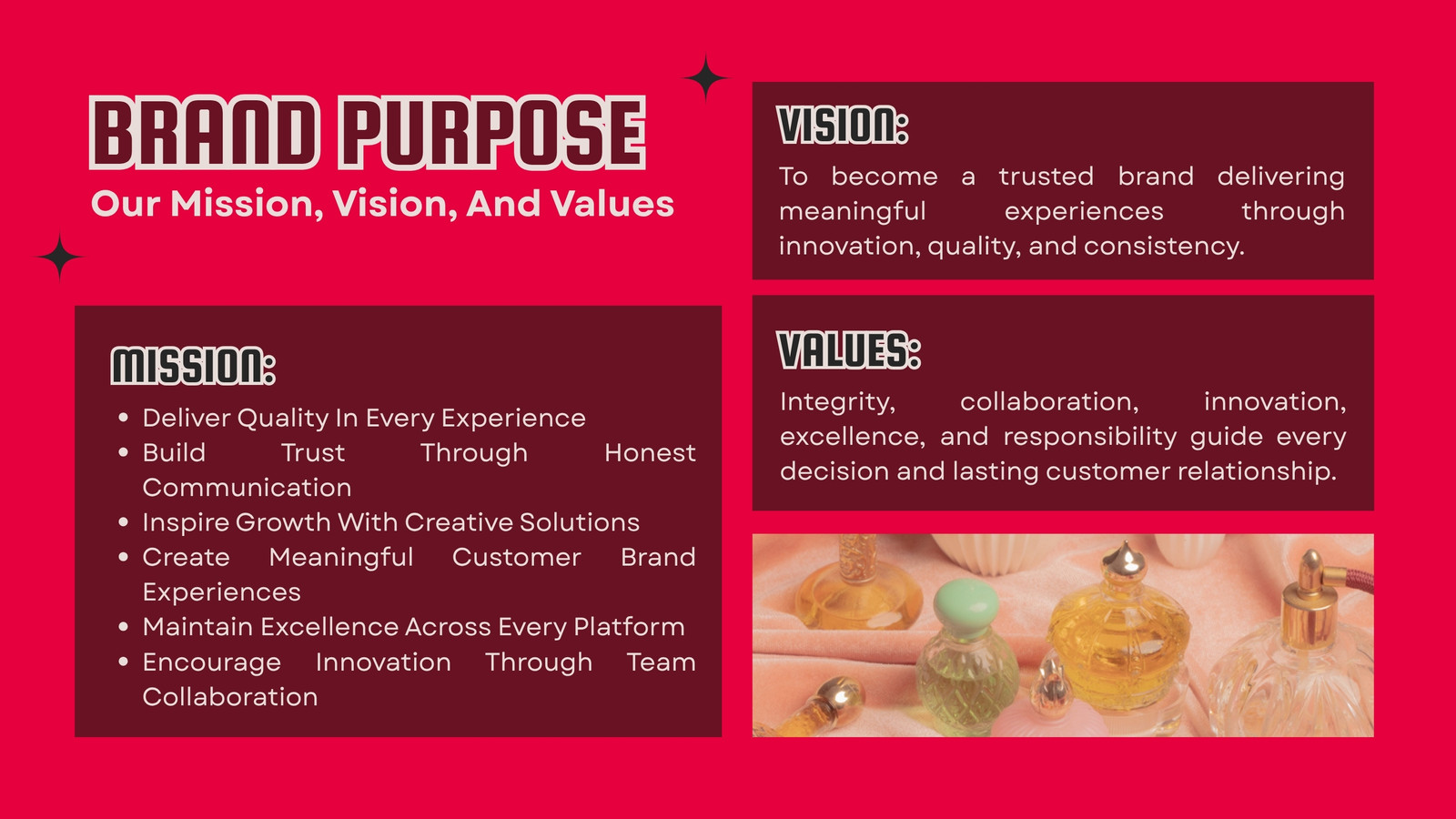 BRAND PURPOSE
Our Mission, Vision, And Values

MISSION:
• Deliver Quality In Every Experience
• Build Trust Through Honest Communication
• Inspire Growth With Creative Solutions
• Create Meaningful Customer Brand Experiences
• Maintain Excellence Across Every Platform
• Encourage Innovation Through Team Collaboration

VISION:
To become a trusted brand delivering meaningful experiences through innovation, quality, and consistency.

VALUES:
Integrity, collaboration, innovation, excellence, and responsibility guide every decision and lasting customer relationship.